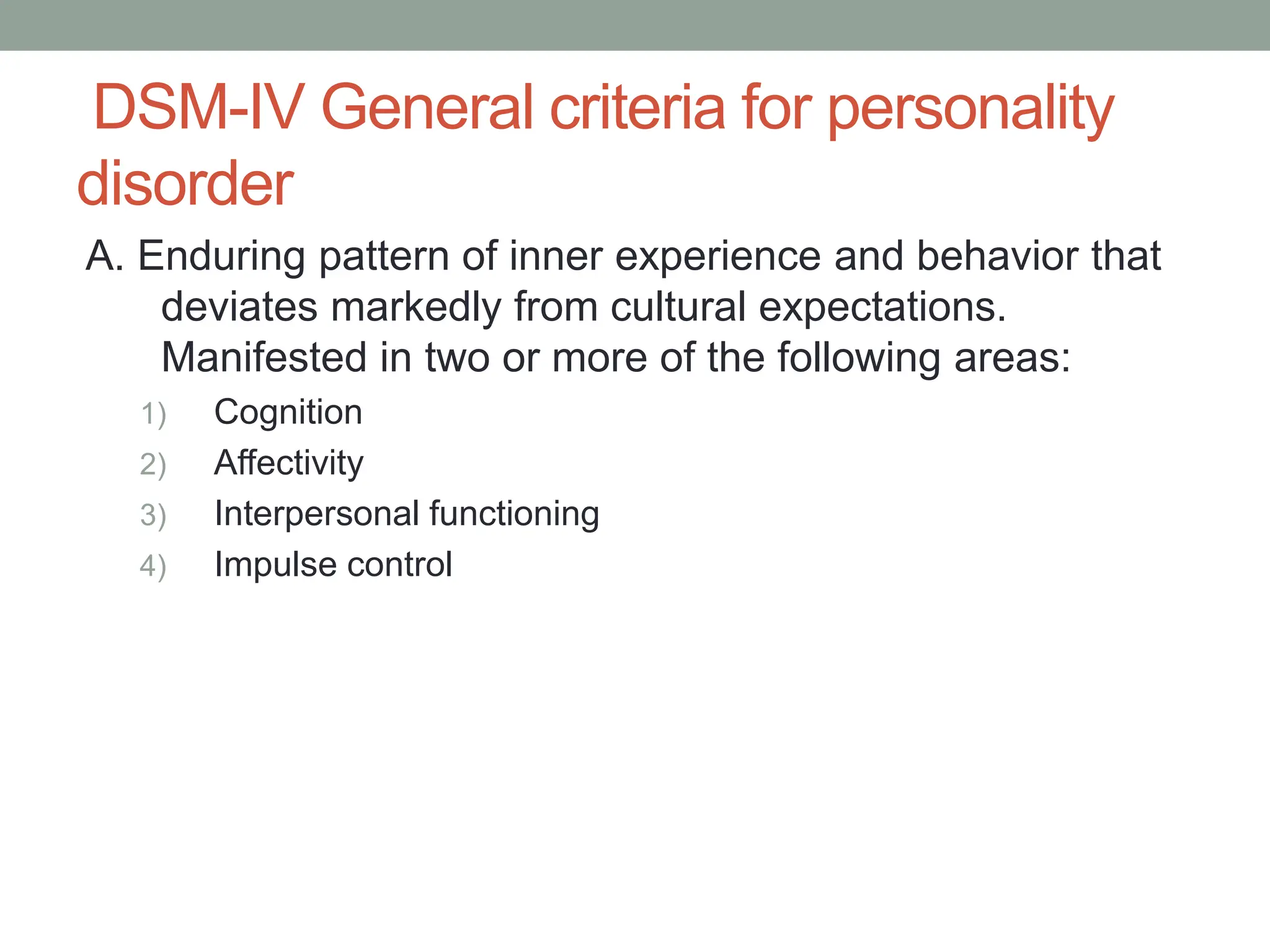 DSM-IV General criteria for personality disorder

A. Enduring pattern of inner experience and behavior that deviates markedly from cultural expectations. Manifested in two or more of the following areas:

1) Cognition
2) Affectivity
3) Interpersonal functioning
4) Impulse control